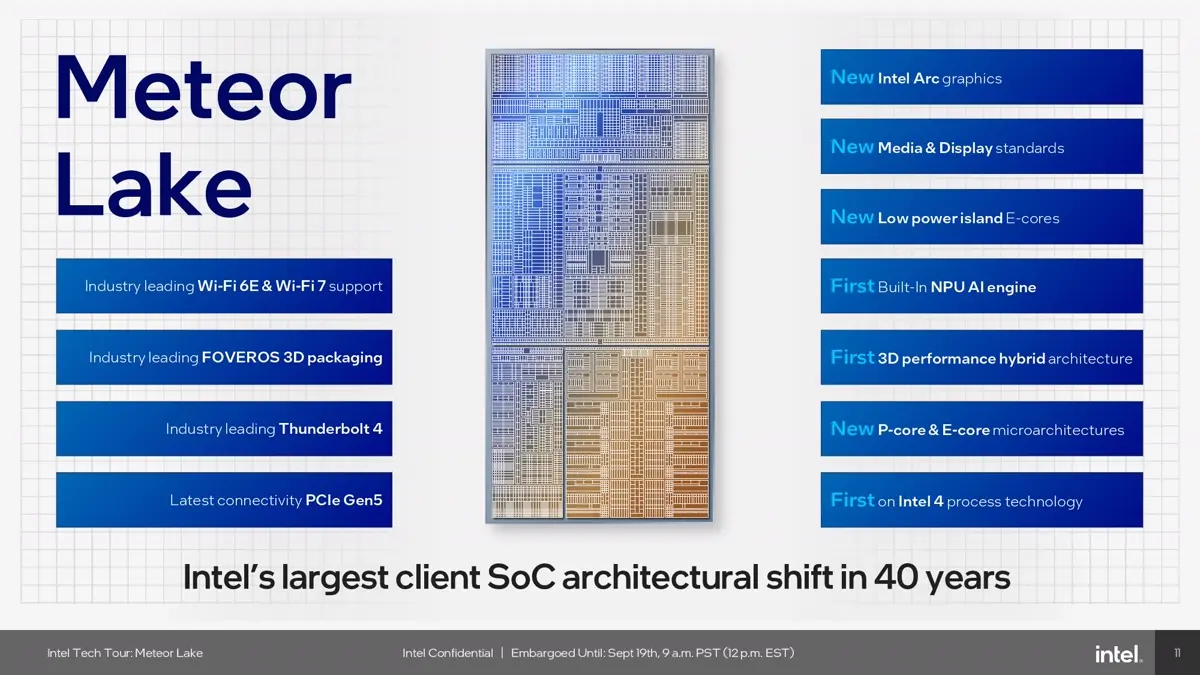 Meteor Lake

Industry leading Wi-Fi 6E & Wi-Fi 7 support

Industry leading FOVEROS 3D packaging

Industry leading Thunderbolt 4

Latest connectivity PCIe Gen5

New Intel Arc graphics

New Media & Display standards

New Low power island E-cores

First Built-In NPU AI engine

First 3D performance hybrid architecture

New P-core & E-core microarchitectures

First on Intel 4 process technology

Intel's largest client SoC architectural shift in 40 years

Intel Tech Tour: Meteor Lake

Intel Confidential | Embargoed Until: Sept 19th, 9 a.m. PST (12 p.m. EST)

intel.

11